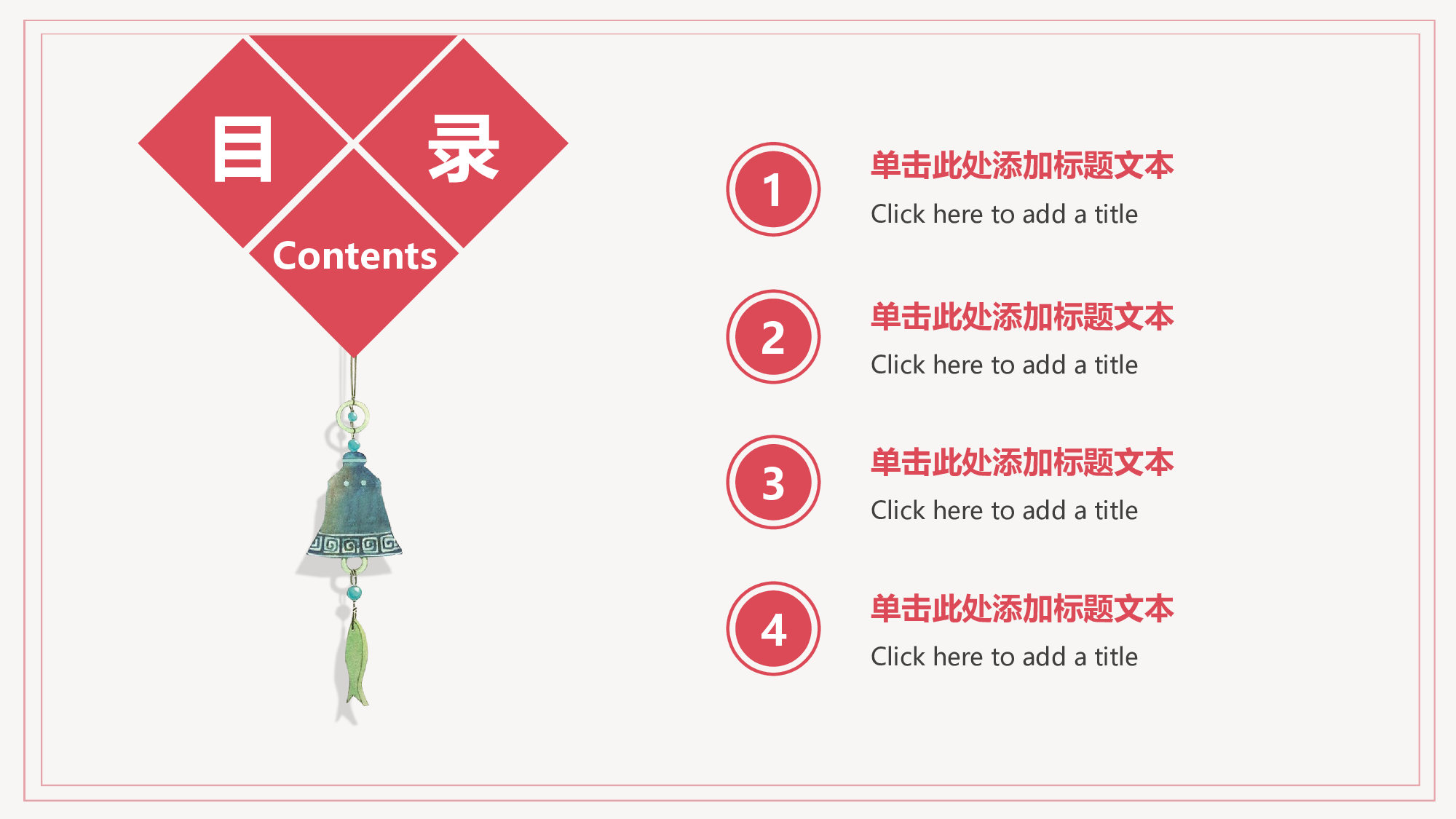 目 录

Contents

1

单击此处添加标题文本

Click here to add a title

2

单击此处添加标题文本

Click here to add a title

3

单击此处添加标题文本

Click here to add a title

4

单击此处添加标题文本

Click here to add a title